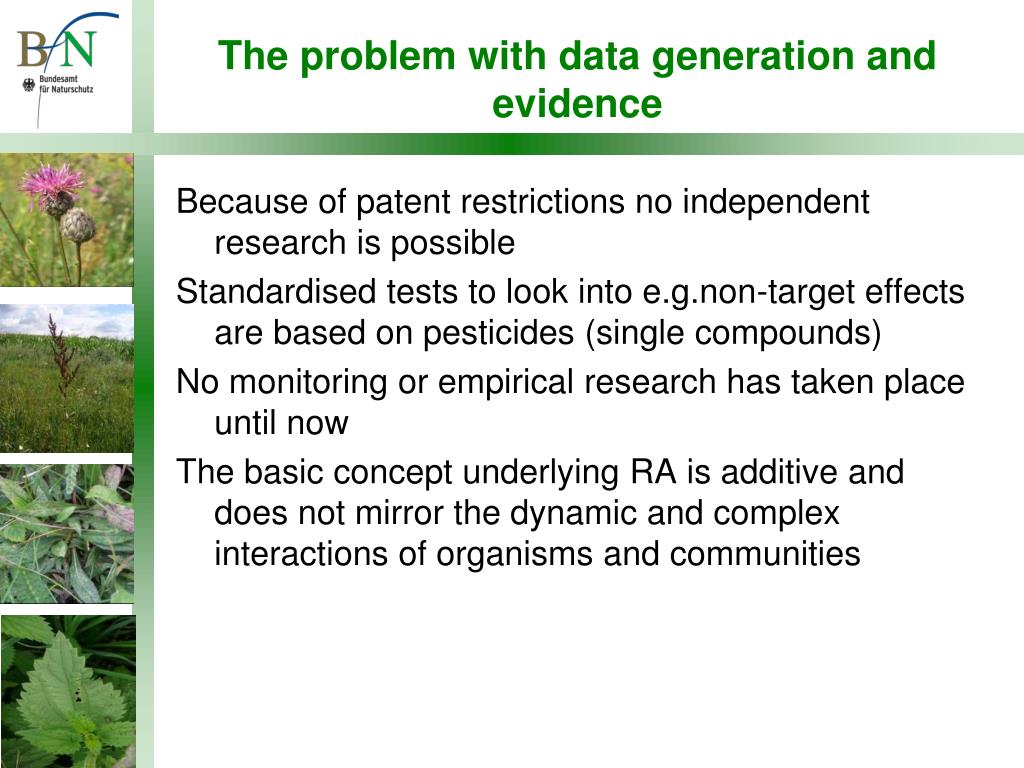 BfN
Bundesamt für Naturschutz

The problem with data generation and evidence

Because of patent restrictions no independent research is possible

Standardised tests to look into e.g.non-target effects are based on pesticides (single compounds)

No monitoring or empirical research has taken place until now

The basic concept underlying RA is additive and does not mirror the dynamic and complex interactions of organisms and communities